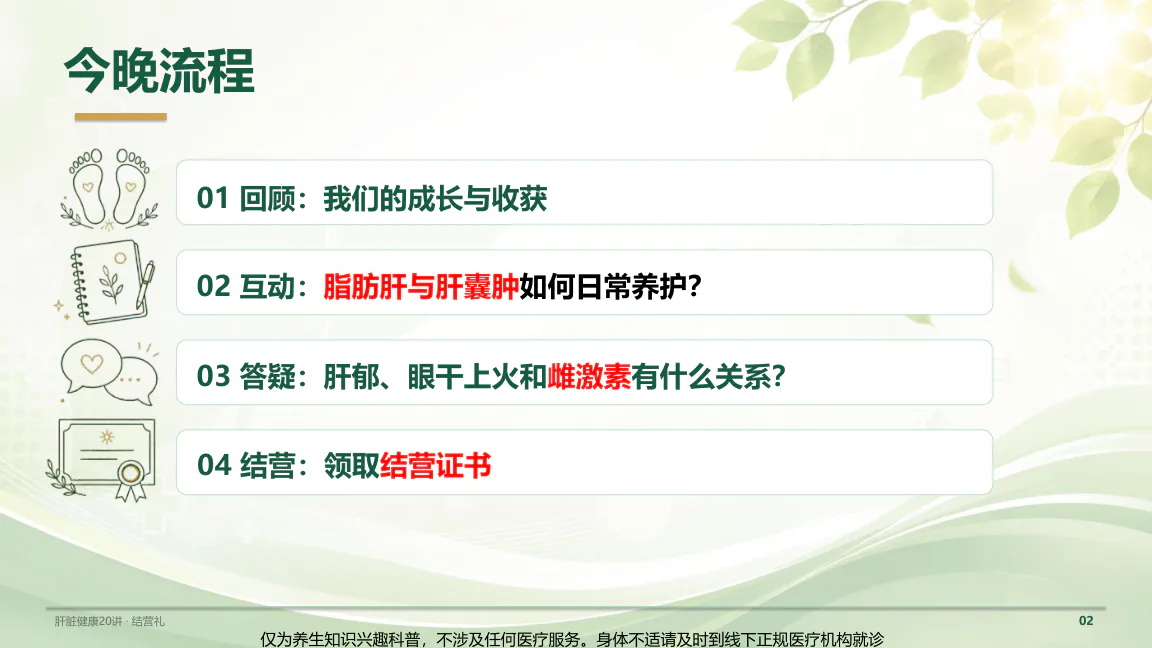 今晚流程

01 回顾：我们的成长与收获

02 互动：脂肪肝与肝囊肿如何日常养护？

03 答疑：肝郁、眼干上火和雌激素有什么关系？

04 结营：领取结营证书

肝脏健康20讲 · 结营礼

02

仅为养生知识兴趣科普，不涉及任何医疗服务。身体不适请及时到线下正规医疗机构就诊